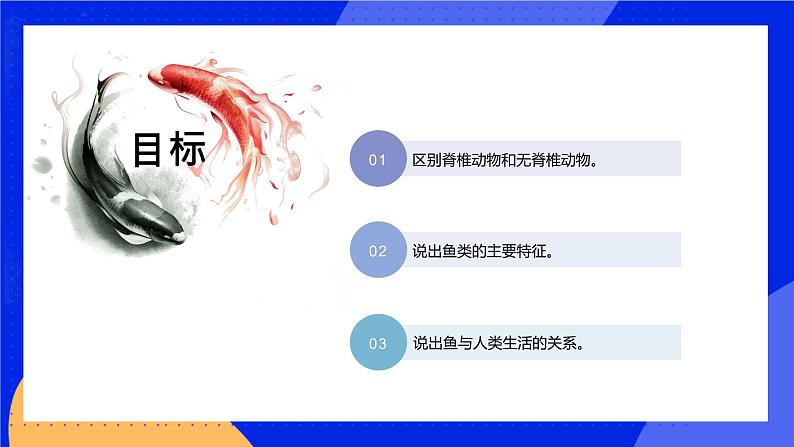 目标

01 区别脊椎动物和无脊椎动物。

02 说出鱼类的主要特征。

03 说出鱼与人类生活的关系。